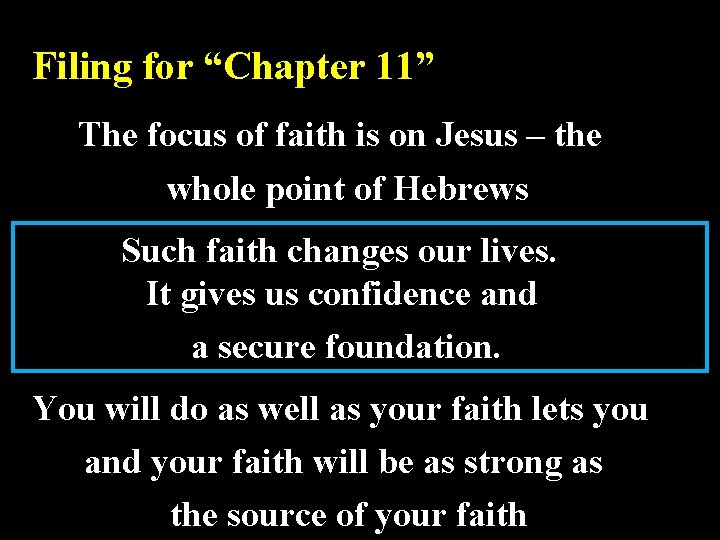 Filing for “Chapter 11”

The focus of faith is on Jesus – the whole point of Hebrews

Such faith changes our lives. It gives us confidence and a secure foundation.

You will do as well as your faith lets you and your faith will be as strong as the source of your faith